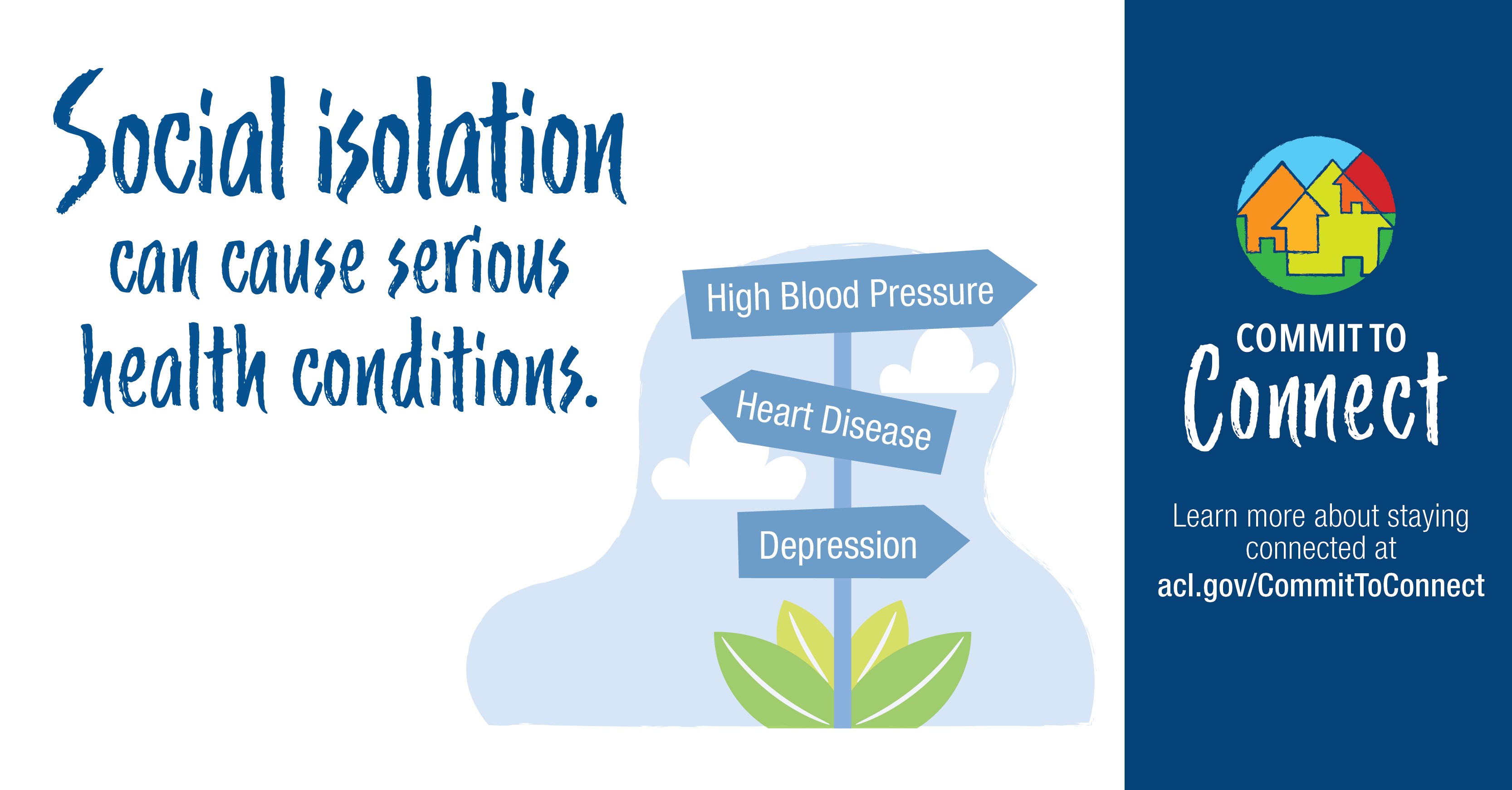 Social isolation can cause serious health conditions.

High Blood Pressure

Heart Disease

Depression

COMMIT TO Connect

Learn more about staying connected at acl.gov/CommitToConnect